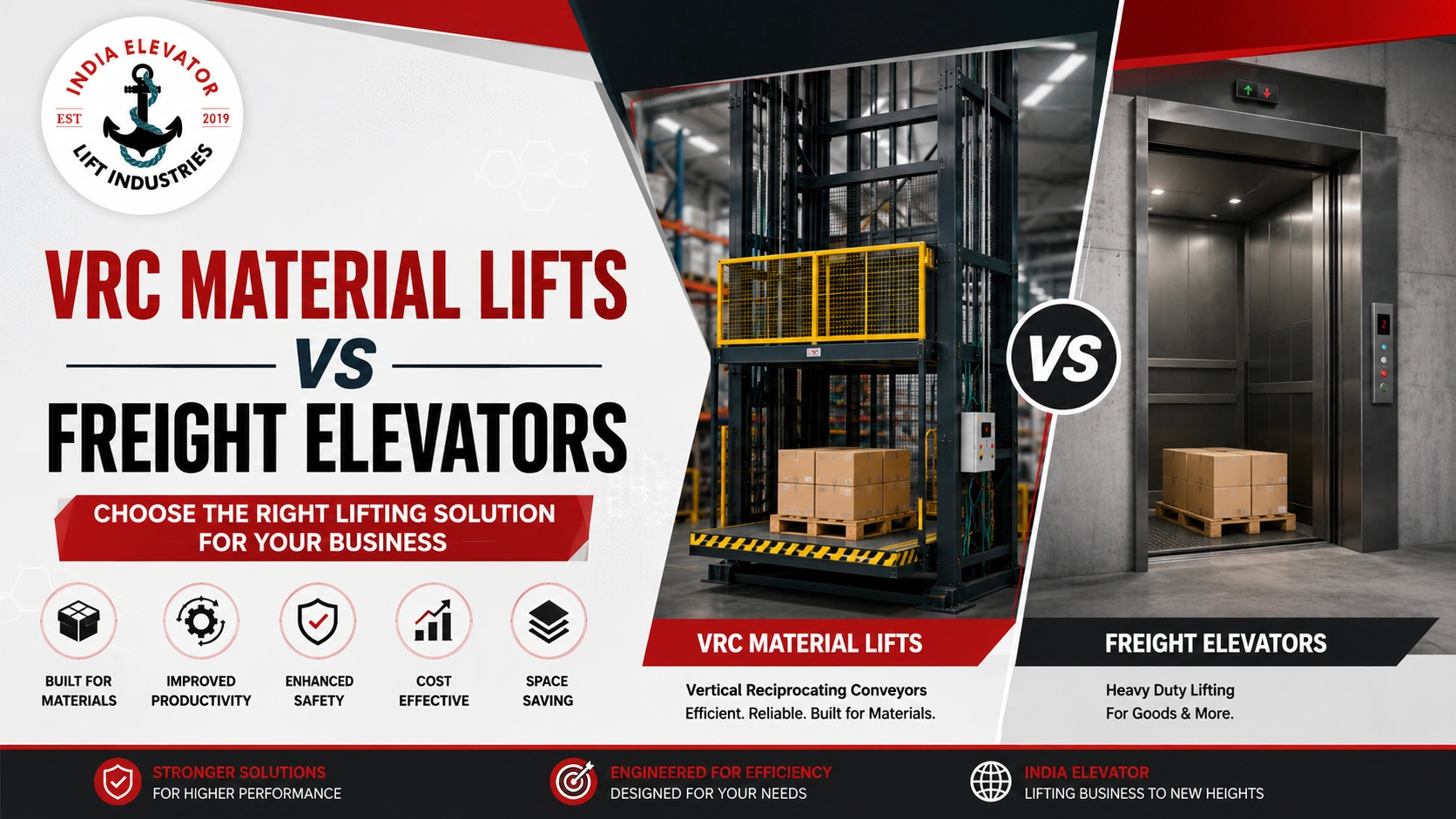 INDIA ELEVATOR
EST 2019
LIFT INDUSTRIES

VRC MATERIAL LIFTS
VS
FREIGHT ELEVATORS

CHOOSE THE RIGHT LIFTING SOLUTION FOR YOUR BUSINESS

BUILT FOR MATERIALS
IMPROVED PRODUCTIVITY
ENHANCED SAFETY
COST EFFECTIVE
SPACE SAVING

VS

VRC MATERIAL LIFTS
Vertical Reciprocating Conveyors
Efficient. Reliable. Built for Materials.

FREIGHT ELEVATORS
Heavy Duty Lifting
For Goods & More.

STRONGER SOLUTIONS
FOR HIGHER PERFORMANCE

ENGINEERED FOR EFFICIENCY
DESIGNED FOR YOUR NEEDS

INDIA ELEVATOR
LIFTING BUSINESS TO NEW HEIGHTS